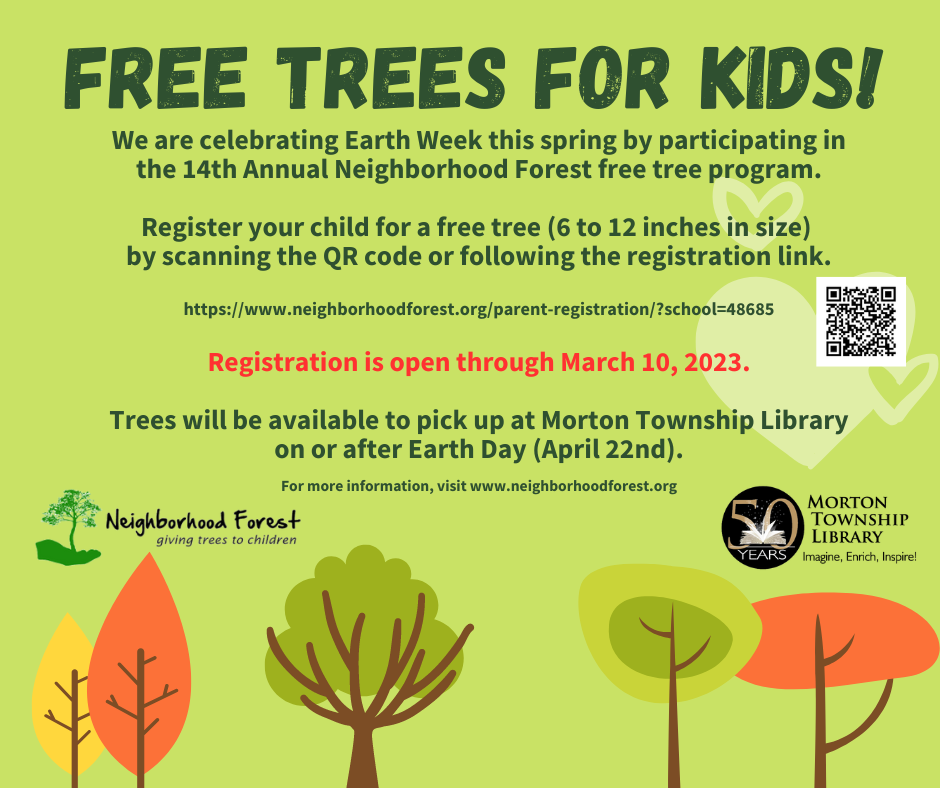 FREE TREES FOR KIDS!

We are celebrating Earth Week this spring by participating in the 14th Annual Neighborhood Forest free tree program.

Register your child for a free tree (6 to 12 inches in size) by scanning the QR code or following the registration link.

https://www.neighborhoodforest.org/parent-registration/?school=48685

Registration is open through March 10, 2023.

Trees will be available to pick up at Morton Township Library on or after Earth Day (April 22nd).

For more information, visit www.neighborhoodforest.org

Neighborhood Forest
giving trees to children

50 YEARS
MORTON TOWNSHIP LIBRARY
Imagine, Enrich, Inspire!